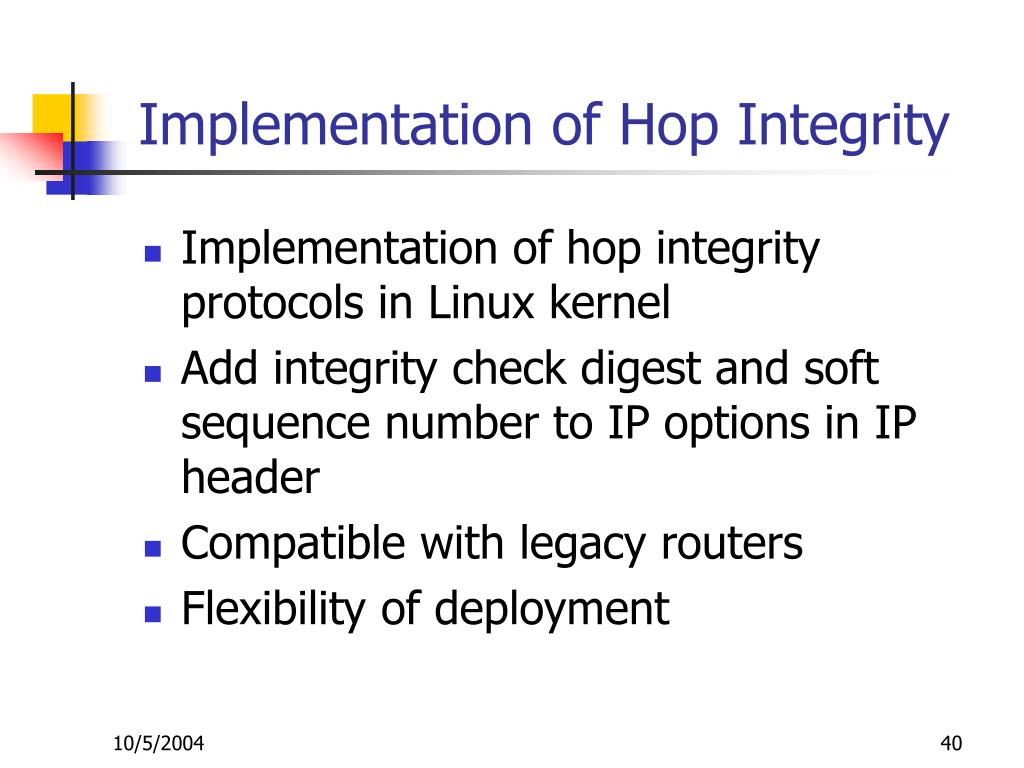 Implementation of Hop Integrity

- Implementation of hop integrity protocols in Linux kernel
- Add integrity check digest and soft sequence number to IP options in IP header
- Compatible with legacy routers
- Flexibility of deployment

10/5/2004

40